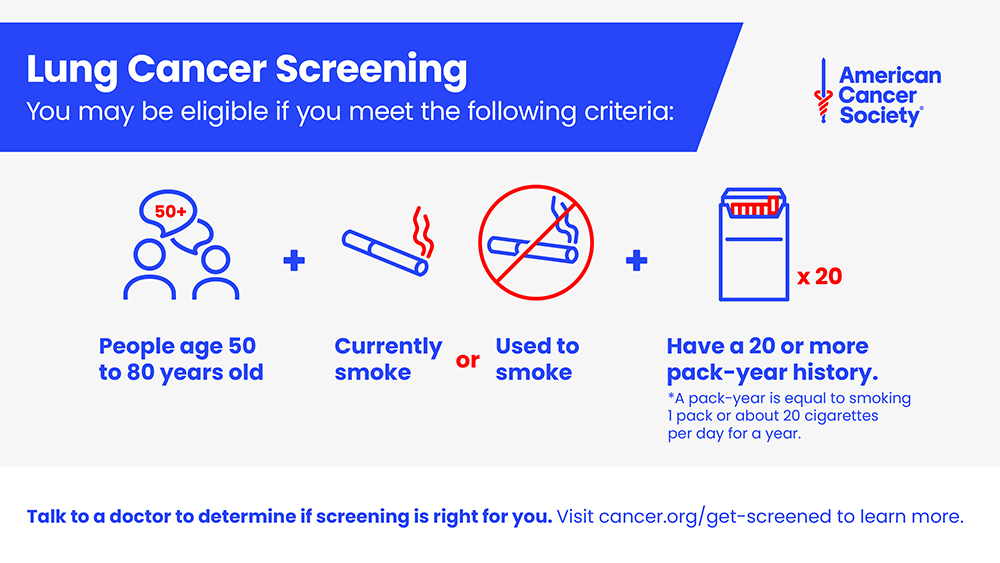 Lung Cancer Screening
You may be eligible if you meet the following criteria:

American Cancer Society®

50+

+

+

x 20

People age 50 to 80 years old

Currently smoke

or

Used to smoke

Have a 20 or more pack-year history.
*A pack-year is equal to smoking 1 pack or about 20 cigarettes per day for a year.

Talk to a doctor to determine if screening is right for you. Visit cancer.org/get-screened to learn more.